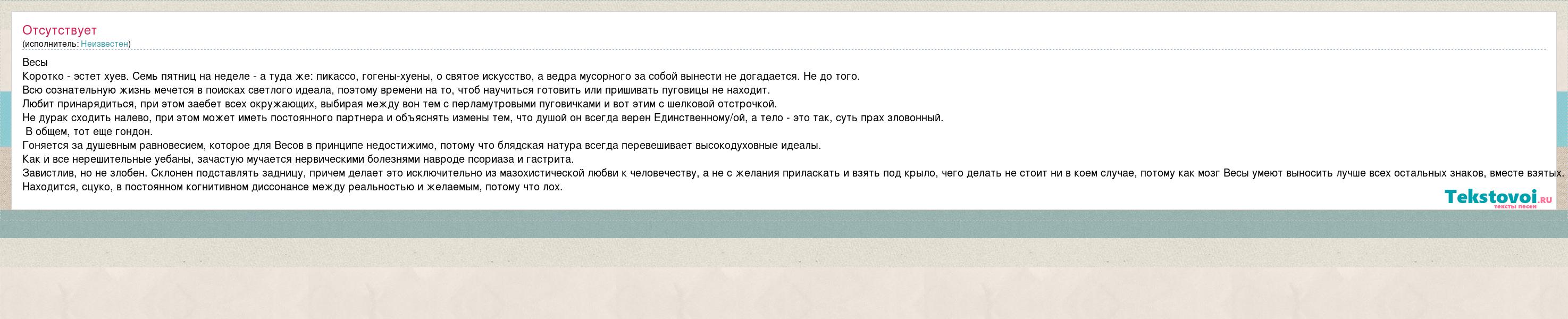 Отсутствует
(исполнитель: Неизвестен)

Весы
Коротко - эстет хуев. Семь пятниц на неделе - а туда же: пикассо, гогены-хуены, о святое искусство, а ведра мусорного за собой вынести не догадается. Не до того.
Всю сознательную жизнь мечется в поисках светлого идеала, поэтому времени на то, чтоб научиться готовить или пришивать пуговицы не находит.
Любит принарядиться, при этом заебет всех окружающих, выбирая между вон тем с перламутровыми пуговичками и вот этим с шелковой отстрочкой.
Не дурак сходить налево, при этом может иметь постоянного партнера и объяснять измены тем, что душой он всегда верен Единственному/ой, а тело - это так, суть прах зловонный.
В общем, тот еще гондон.
Гоняется за душевным равновесием, которое для Весов в принципе недостижимо, потому что блядская натура всегда перевешивает высокодуховные идеалы.
Как и все нерешительные уебаны, зачастую мучается нервическими болезнями навроде псориаза и гастрита.
Завистлив, но не злобен. Склонен подставлять задницу, причем делает это исключительно из мазохистической любви к человечеству, а не с желания приласкать и взять под крыло, чего делать не стоит ни в коем случае, потому как мозг Весы умеют выносить лучше всех остальных знаков, вместе взятых.
Находится, сцуко, в постоянном когнитивном диссонансе между реальностью и желаемым, потому что лох.

Tekstovoi.ru
тексты песен